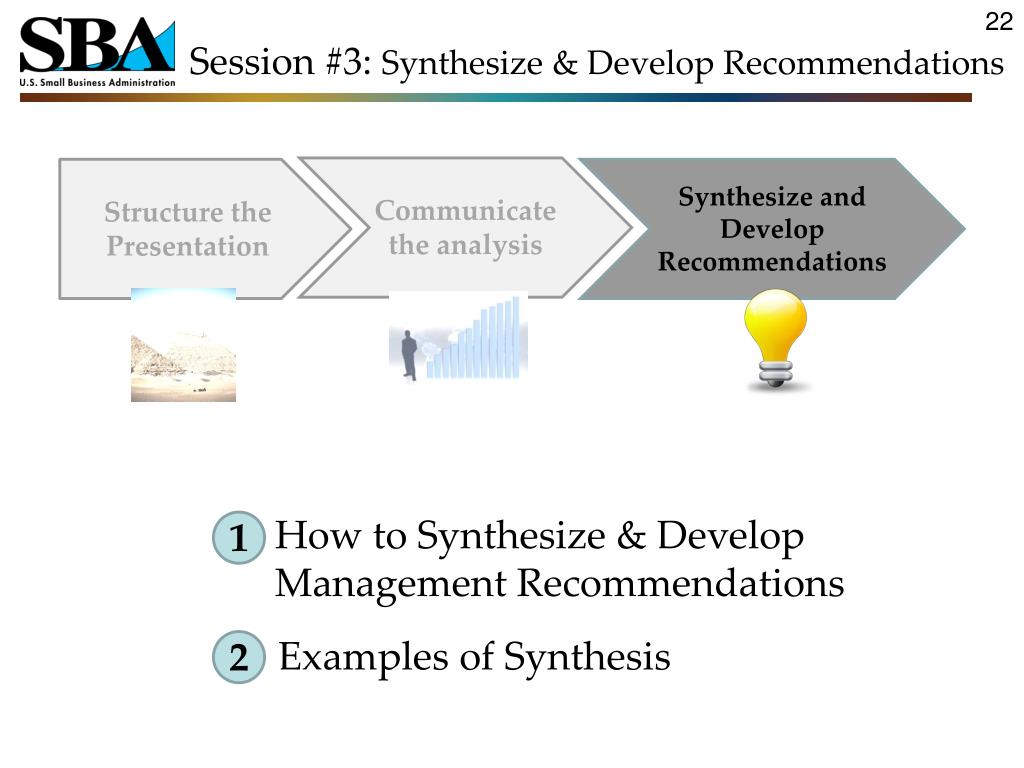 22

SBA
U.S. Small Business Administration

Session #3: Synthesize & Develop Recommendations

Structure the Presentation

Communicate the analysis

Synthesize and Develop Recommendations

1 How to Synthesize & Develop Management Recommendations

2 Examples of Synthesis